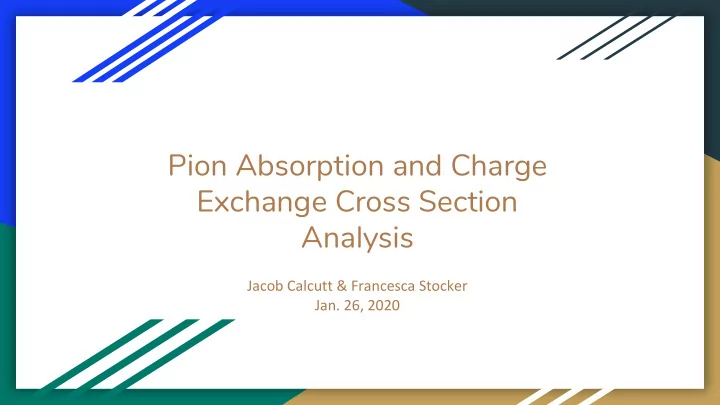 Pion Absorption and Charge Exchange Cross Section Analysis

Jacob Calcutt & Francesca Stocker
Jan. 26, 2020